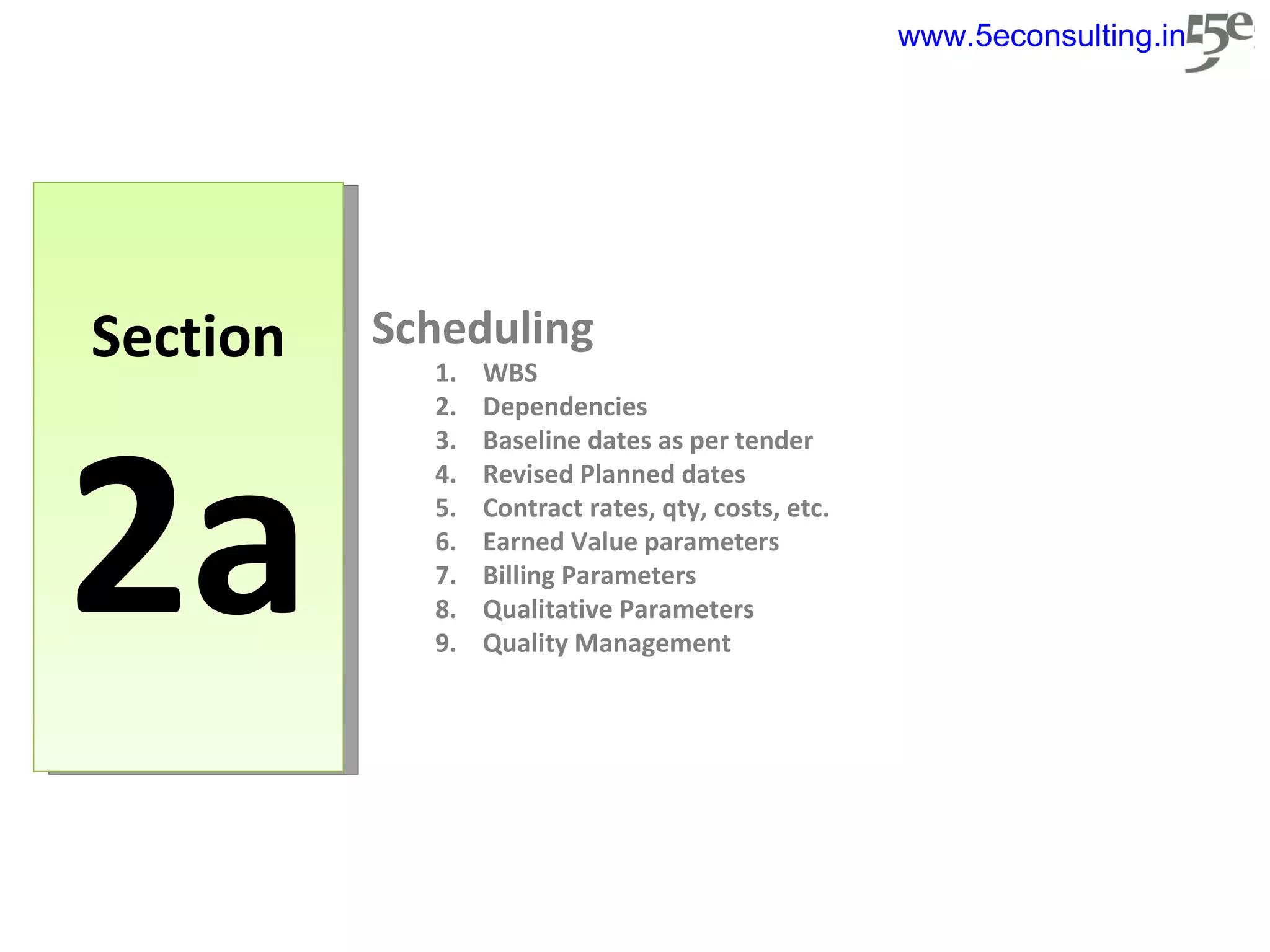 www.5econsulting.in 5e

Section

2a

Scheduling

1. WBS
2. Dependencies
3. Baseline dates as per tender
4. Revised Planned dates
5. Contract rates, qty, costs, etc.
6. Earned Value parameters
7. Billing Parameters
8. Qualitative Parameters
9. Quality Management